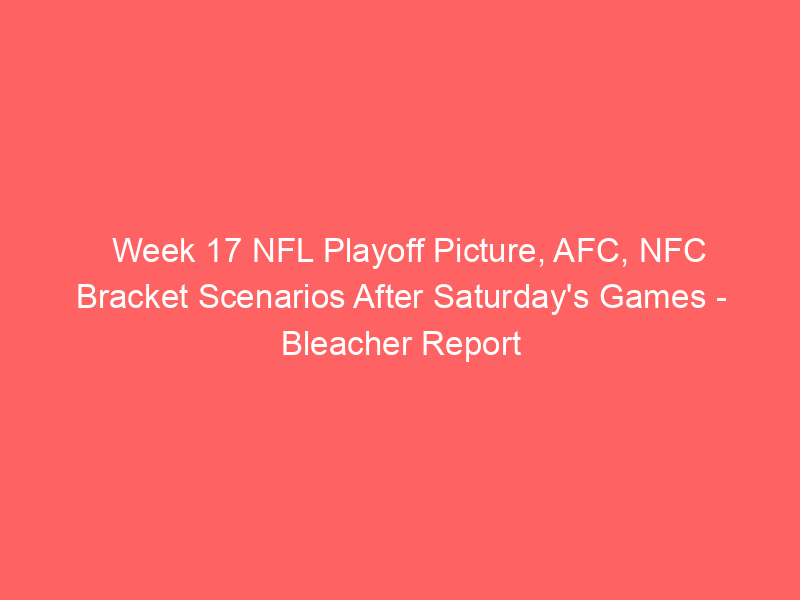 Week 17 NFL Playoff Picture, AFC, NFC Bracket Scenarios After Saturday's Games - Bleacher Report